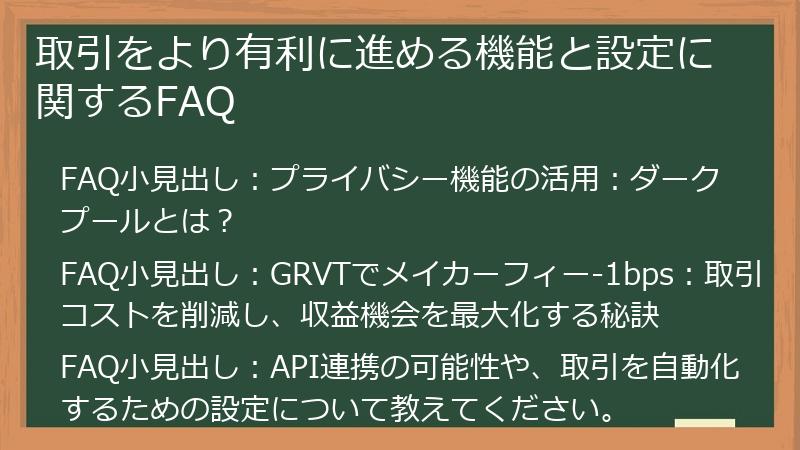 取引をより有利に進める機能と設定に関するFAQ

FAQ小見出し：プライバシー機能の活用：ダークプールとは？

FAQ小見出し：GRVTでメイカーフィー-1bps：取引コストを削減し、収益機会を最大化する秘訣

FAQ小見出し：API連携の可能性や、取引を自動化するための設定について教えてください。